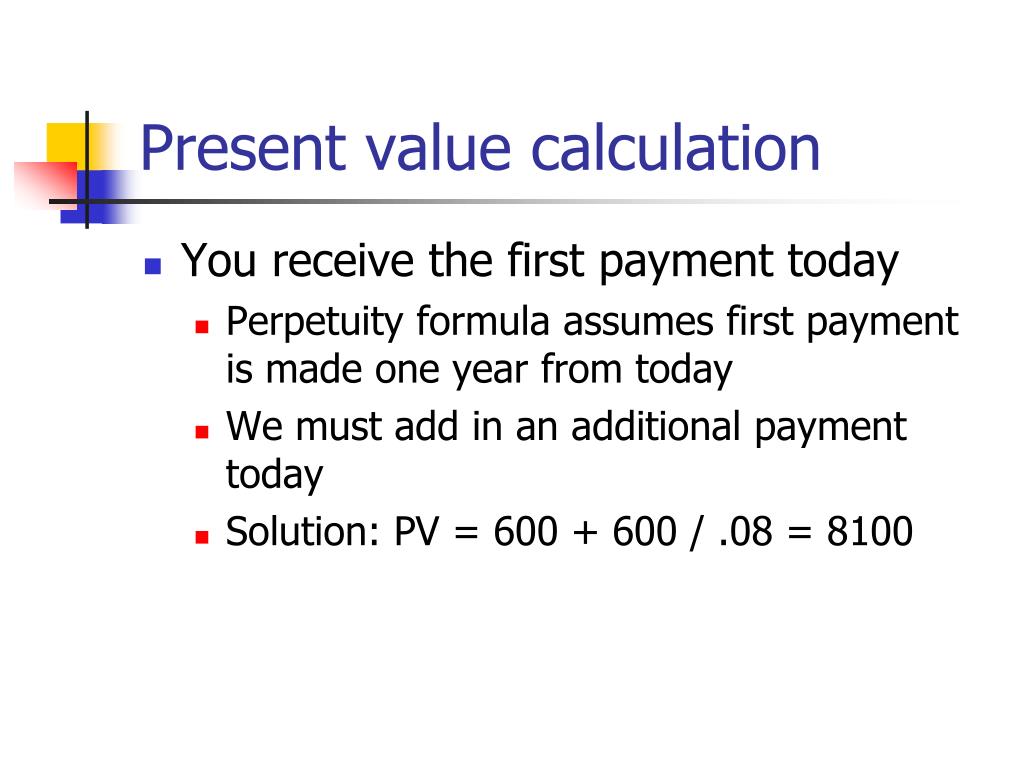 Present value calculation

- You receive the first payment today
  - Perpetuity formula assumes first payment is made one year from today
  - We must add in an additional payment today
  - Solution: PV = 600 + 600 / .08 = 8100